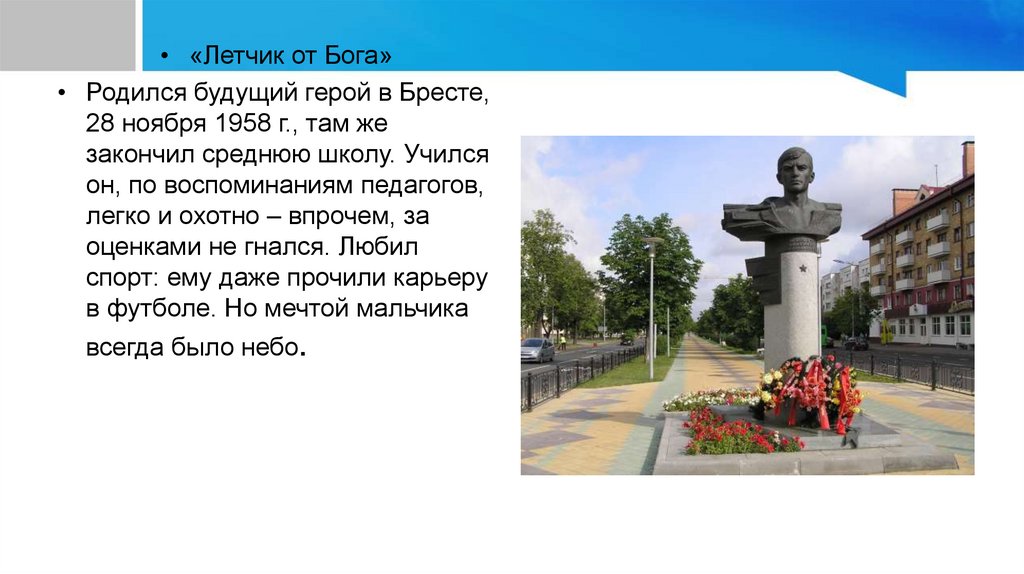 • «Летчик от Бога»

• Родился будущий герой в Бресте, 28 ноября 1958 г., там же закончил среднюю школу. Учился он, по воспоминаниям педагогов, легко и охотно – впрочем, за оценками не гнался. Любил спорт: ему даже прочили карьеру в футболе. Но мечтой мальчика всегда было небо.